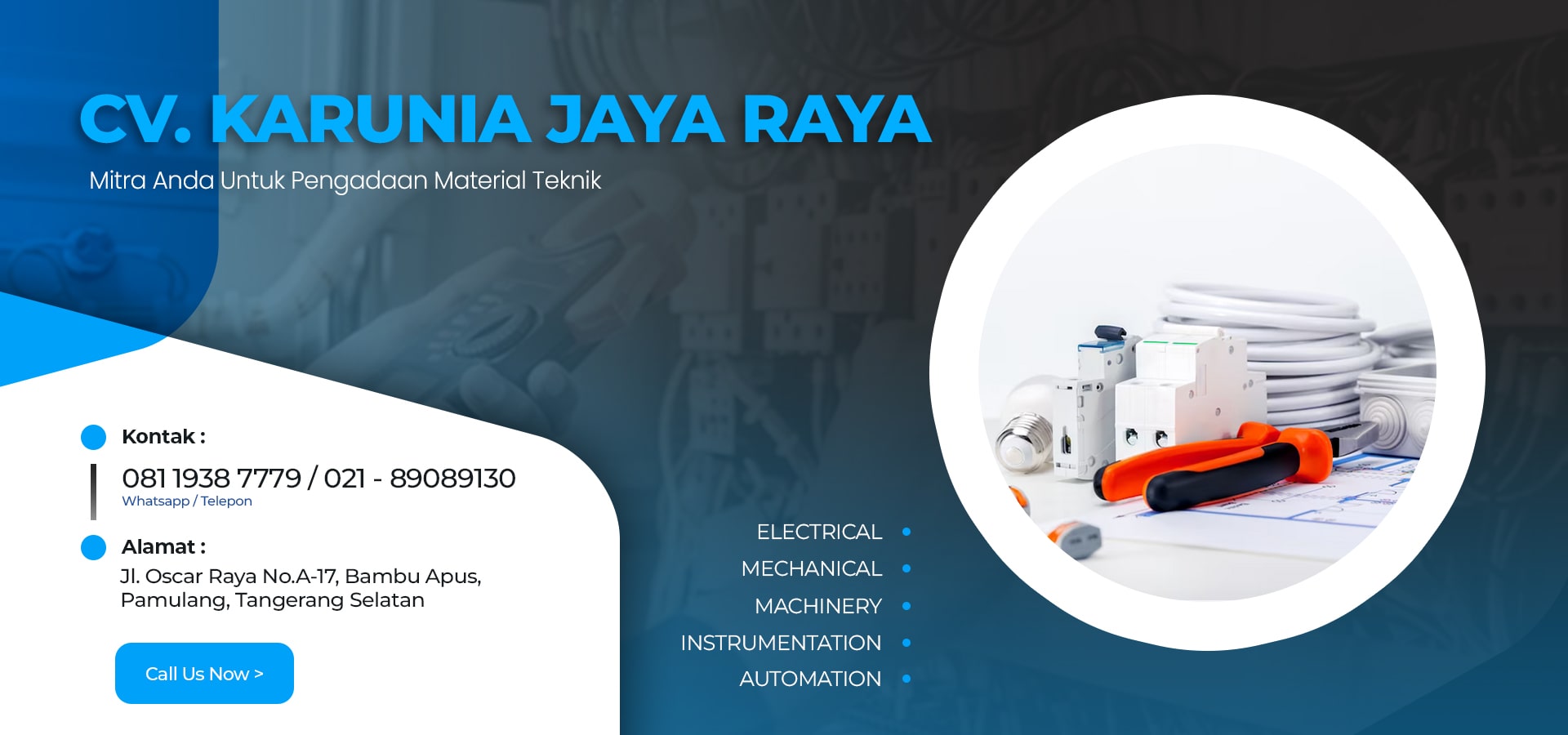 CV. KARUNIA JAYA RAYA
Mitra Anda Untuk Pengadaan Material Teknik

Kontak :
081 1938 7779 / 021 - 89089130
Whatsapp / Telepon

Alamat :
Jl. Oscar Raya No.A-17, Bambu Apus, Pamulang, Tangerang Selatan

Call Us Now >

ELECTRICAL
MECHANICAL
MACHINERY
INSTRUMENTATION
AUTOMATION